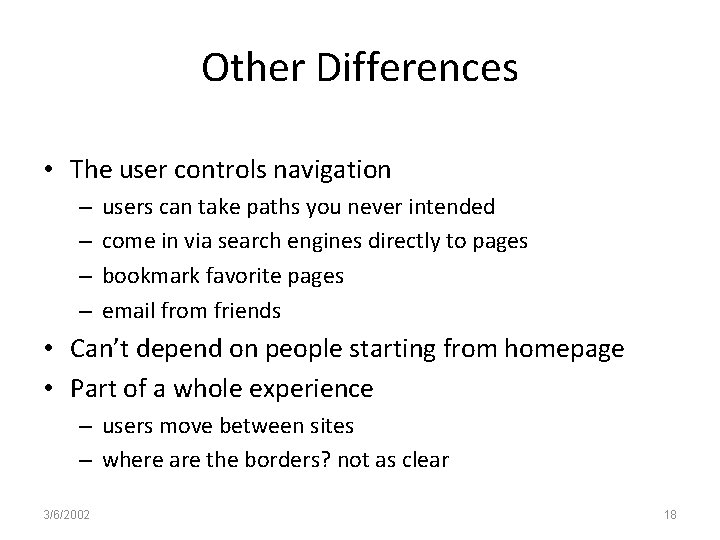 Other Differences

• The user controls navigation
– users can take paths you never intended
– come in via search engines directly to pages
– bookmark favorite pages
– email from friends
• Can't depend on people starting from homepage
• Part of a whole experience
– users move between sites
– where are the borders? not as clear

3/6/2002

18